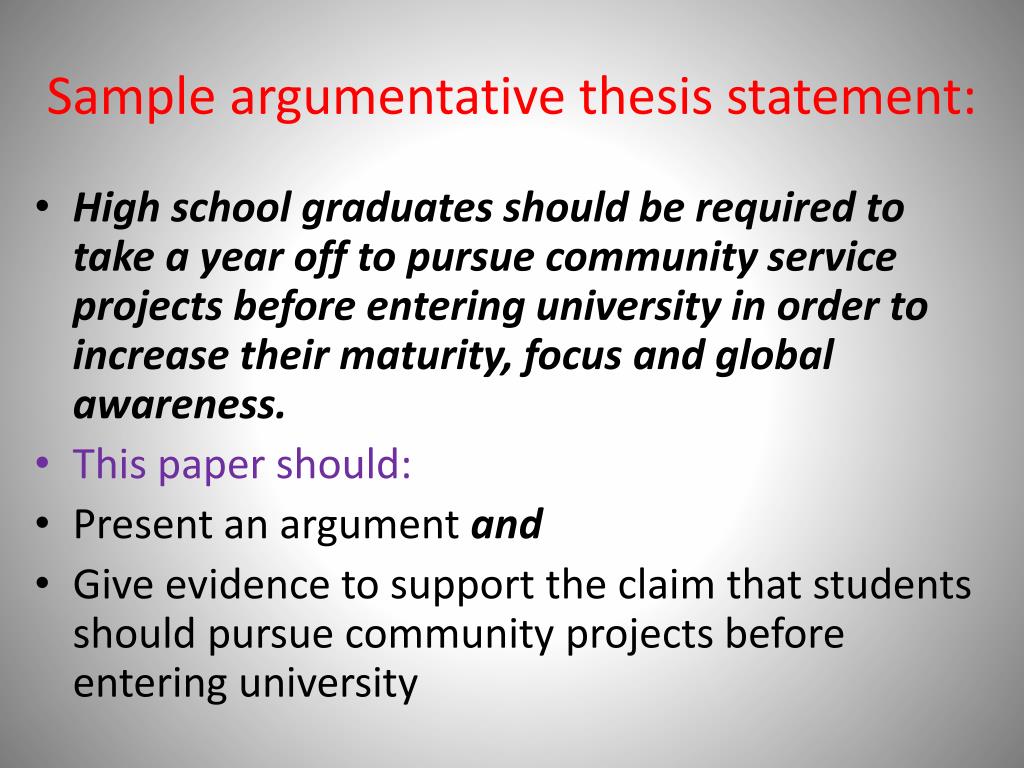 Sample argumentative thesis statement:

• High school graduates should be required to take a year off to pursue community service projects before entering university in order to increase their maturity, focus and global awareness.
• This paper should:
• Present an argument and
• Give evidence to support the claim that students should pursue community projects before entering university